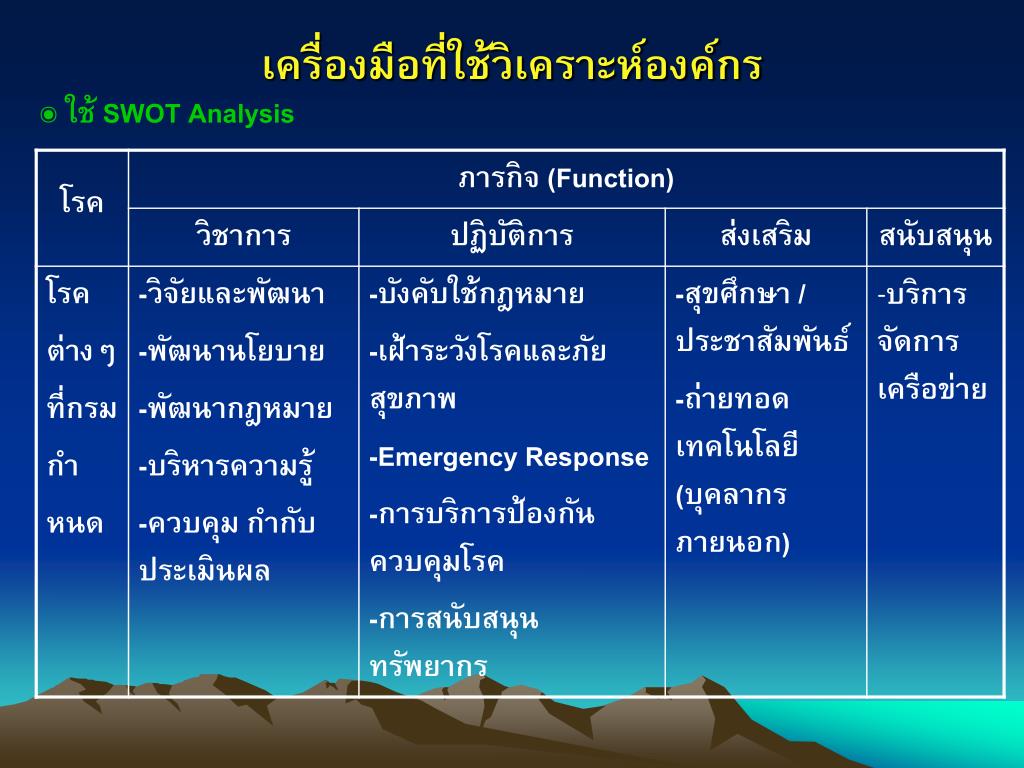 เครื่องมือที่ใช้วิเคราะห์องค์กร

◉ ใช้ SWOT Analysis

| โรค | ภารกิจ (Function) | | | |
|---|---|---|---|---|
| | วิชาการ | ปฏิบัติการ | ส่งเสริม | สนับสนุน |
| โรคต่าง ๆ ที่กรมกำหนด | -วิจัยและพัฒนา -พัฒนานโยบาย -พัฒนากฎหมาย -บริหารความรู้ -ควบคุม กำกับ ประเมินผล | -บังคับใช้กฎหมาย -เฝ้าระวังโรคและภัยสุขภาพ -Emergency Response -การบริการป้องกันควบคุมโรค -การสนับสนุนทรัพยากร | -สุขศึกษา / ประชาสัมพันธ์ -ถ่ายทอดเทคโนโลยี (บุคลากรภายนอก) | -บริการจัดการเครือข่าย |